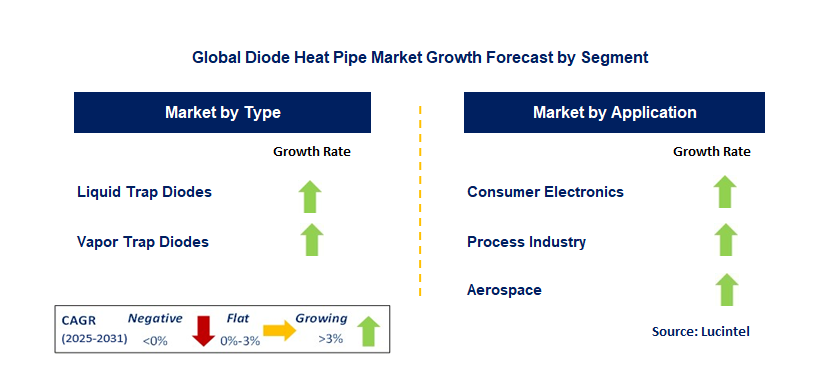 Global Diode Heat Pipe Market Growth Forecast by Segment

Market by Type

Growth Rate

Liquid Trap Diodes

Vapor Trap Diodes

Market by Application

Growth Rate

Consumer Electronics

Process Industry

Aerospace

CAGR (2025-2031) Negative <0% Flat 0%-3% Growing >3%

Source: Lucintel